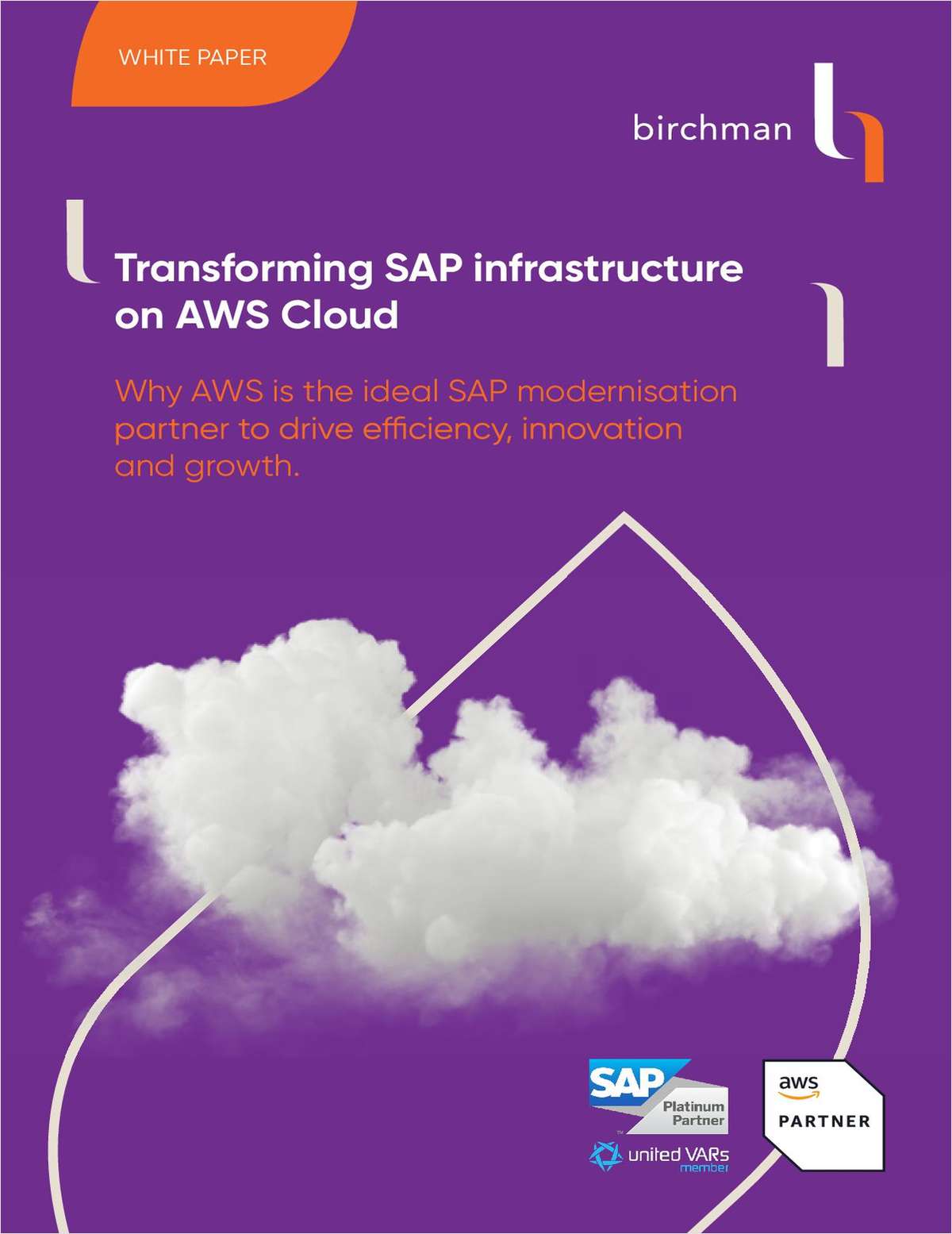 WHITE PAPER

birchman

Transforming SAP infrastructure on AWS Cloud

Why AWS is the ideal SAP modernisation partner to drive efficiency, innovation and growth.

SAP Platinum Partner

united VARs member

aws PARTNER